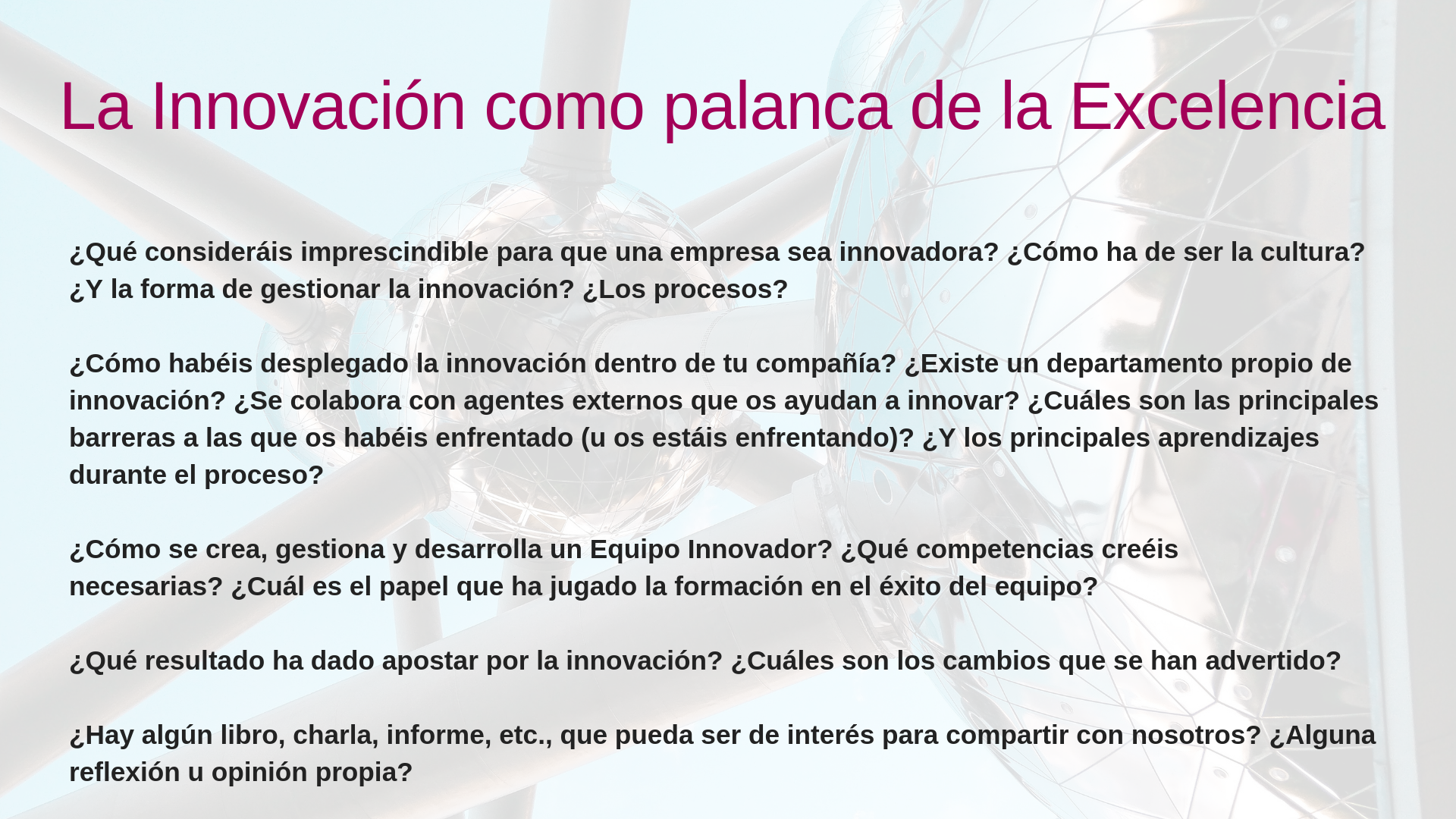 La Innovación como palanca de la Excelencia

¿Qué consideráis imprescindible para que una empresa sea innovadora? ¿Cómo ha de ser la cultura? ¿Y la forma de gestionar la innovación? ¿Los procesos?

¿Cómo habéis desplegado la innovación dentro de tu compañía? ¿Existe un departamento propio de innovación? ¿Se colabora con agentes externos que os ayudan a innovar? ¿Cuáles son las principales barreras a las que os habéis enfrentado (u os estáis enfrentando)? ¿Y los principales aprendizajes durante el proceso?

¿Cómo se crea, gestiona y desarrolla un Equipo Innovador? ¿Qué competencias creéis necesarias? ¿Cuál es el papel que ha jugado la formación en el éxito del equipo?

¿Qué resultado ha dado apostar por la innovación? ¿Cuáles son los cambios que se han advertido?

¿Hay algún libro, charla, informe, etc., que pueda ser de interés para compartir con nosotros? ¿Alguna reflexión u opinión propia?